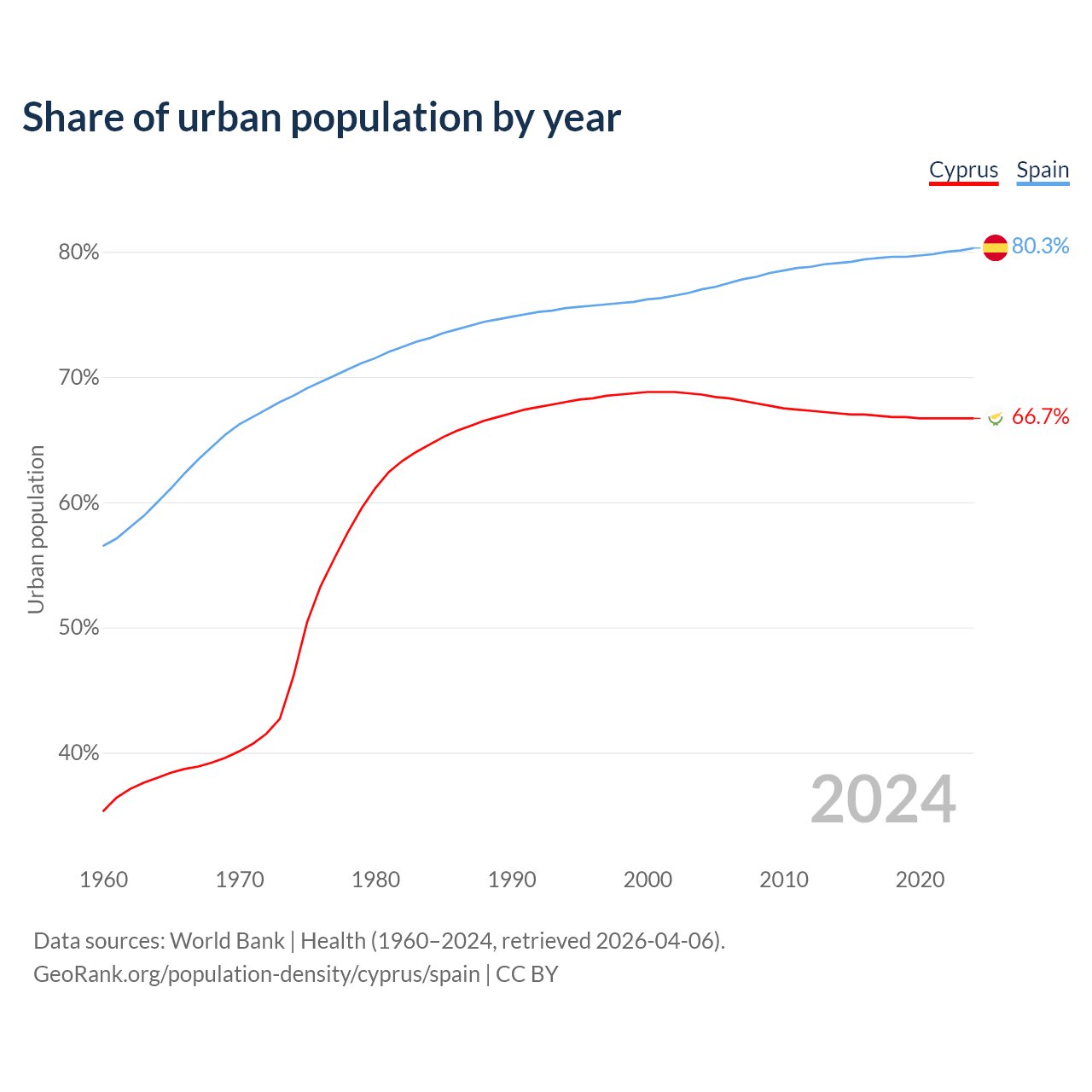 Share of urban population by year

Cyprus Spain

80%
70%
60%
50%
40%

Urban population

80.3%
66.7%

2024

1960 1970 1980 1990 2000 2010 2020

Data sources: World Bank | Health (1960–2024, retrieved 2026-04-06).
GeoRank.org/population-density/cyprus/spain | CC BY